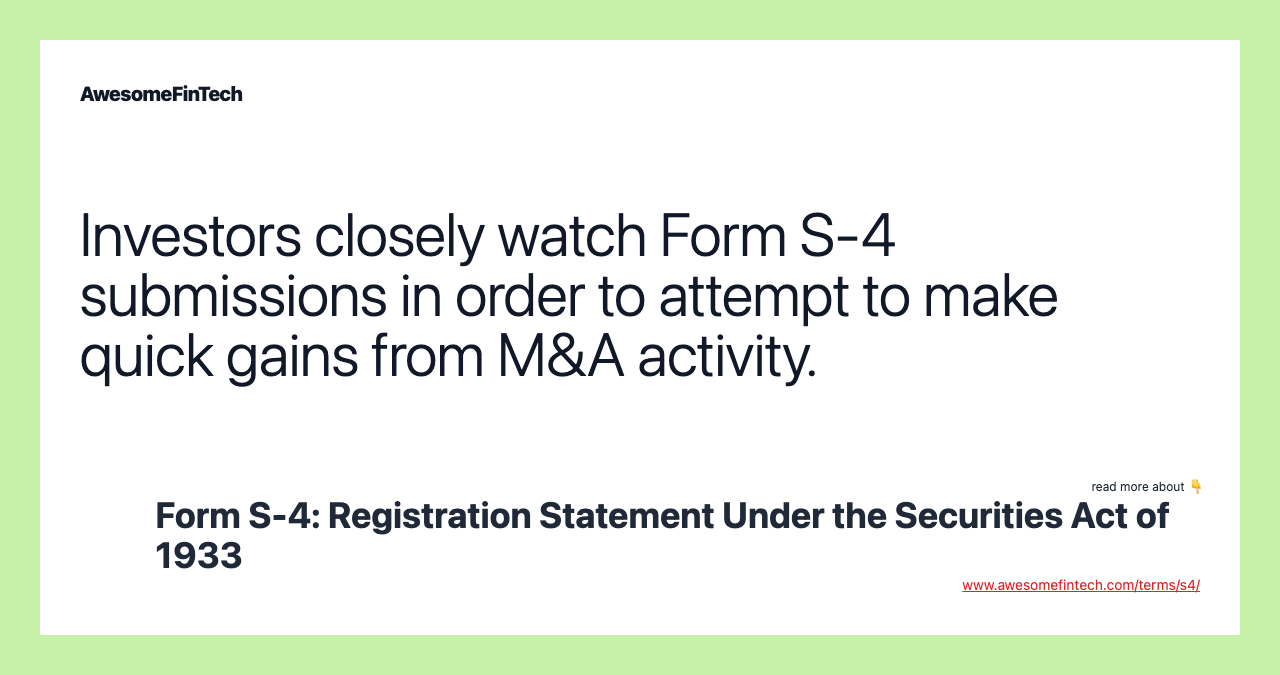 AwesomeFinTech

Investors closely watch Form S-4 submissions in order to attempt to make quick gains from M&A activity.

read more about 👇

Form S-4: Registration Statement Under the Securities Act of 1933

www.awesomefintech.com/terms/s4/